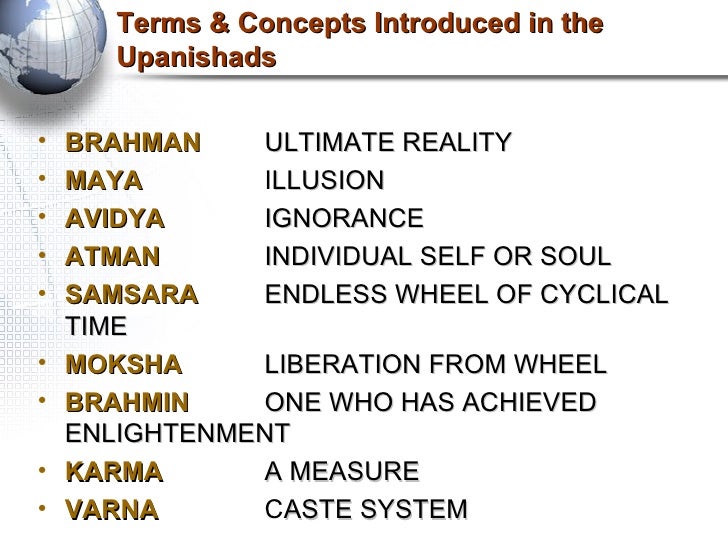 Terms & Concepts Introduced in the Upanishads

• BRAHMAN ULTIMATE REALITY
• MAYA ILLUSION
• AVIDYA IGNORANCE
• ATMAN INDIVIDUAL SELF OR SOUL
• SAMSARA ENDLESS WHEEL OF CYCLICAL TIME
• MOKSHA LIBERATION FROM WHEEL
• BRAHMIN ONE WHO HAS ACHIEVED ENLIGHTENMENT
• KARMA A MEASURE
• VARNA CASTE SYSTEM